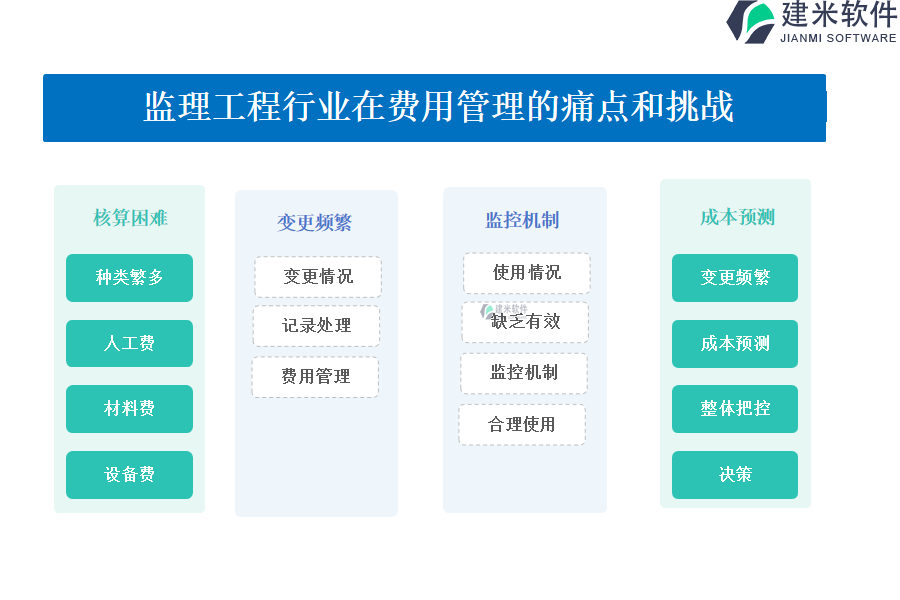 建米软件
JIANMI SOFTWARE

监理工程行业在费用管理的痛点和挑战

核算困难
种类繁多
人工费
材料费
设备费

变更频繁
变更情况
记录处理
费用管理

监控机制
使用情况
建米软件
缺乏有效
监控机制
合理使用

成本预测
变更频繁
成本预测
整体把控
决策